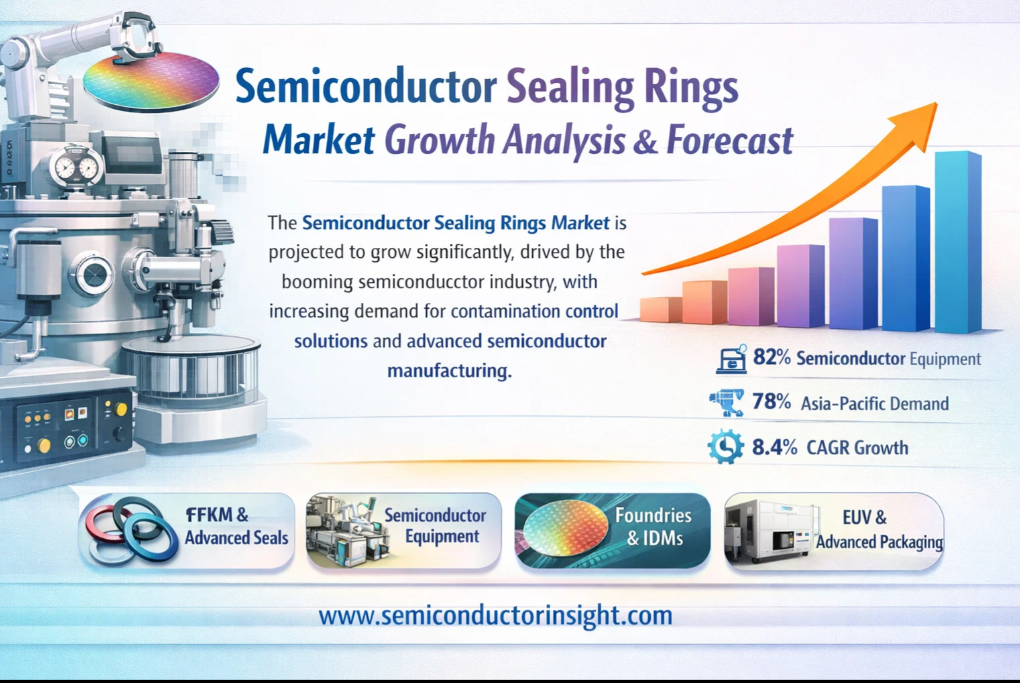 Semiconductor Sealing Rings
Market Growth Analysis & Forecast

The Semiconductor Sealing Rings Market is projected to grow significantly, drived by the booming semiconducctor industry, with increasing demand for contamination control solutions and advanced semiconductor manufacturing.

82% Semiconductor Equipment
78% Asia-Pacific Demand
8.4% CAGR Growth

FFKM & Advanced Seals
Semiconductor Equipment
Foundries & IDMs
EUV & Advanced Packaging

www.semiconductorinsight.com